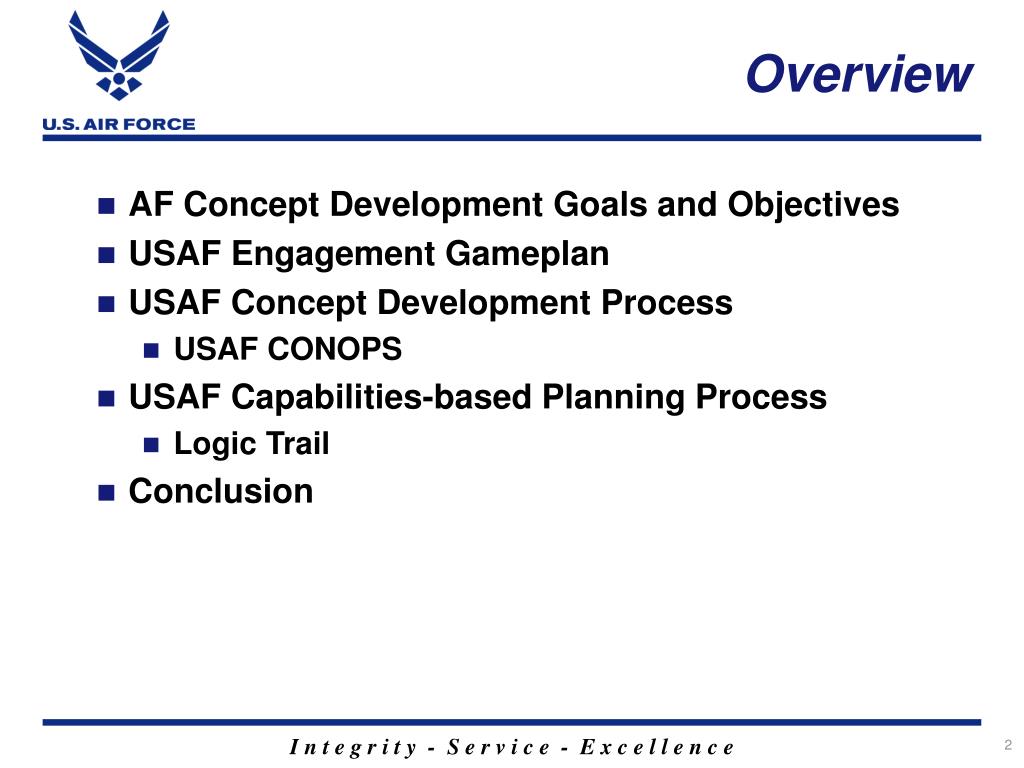 U.S. AIR FORCE

Overview

- AF Concept Development Goals and Objectives
- USAF Engagement Gameplan
- USAF Concept Development Process
  - USAF CONOPS
- USAF Capabilities-based Planning Process
  - Logic Trail
- Conclusion

Integrity - Service - Excellence

2